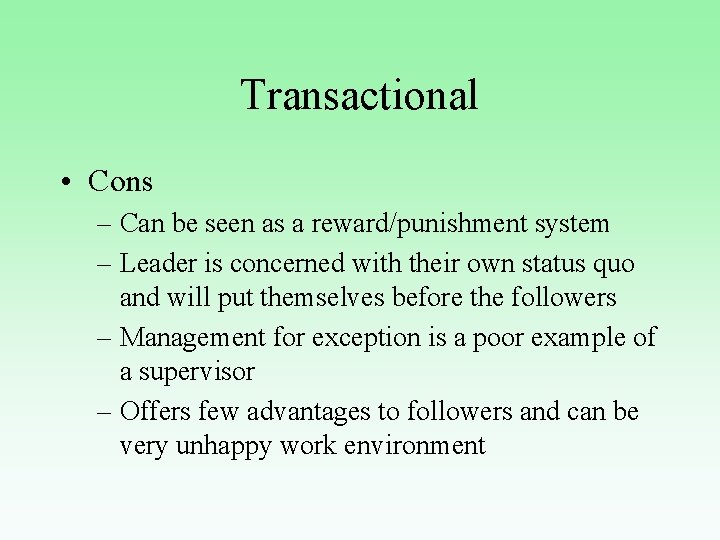 Transactional

• Cons
  – Can be seen as a reward/punishment system
  – Leader is concerned with their own status quo and will put themselves before the followers
  – Management for exception is a poor example of a supervisor
  – Offers few advantages to followers and can be very unhappy work environment